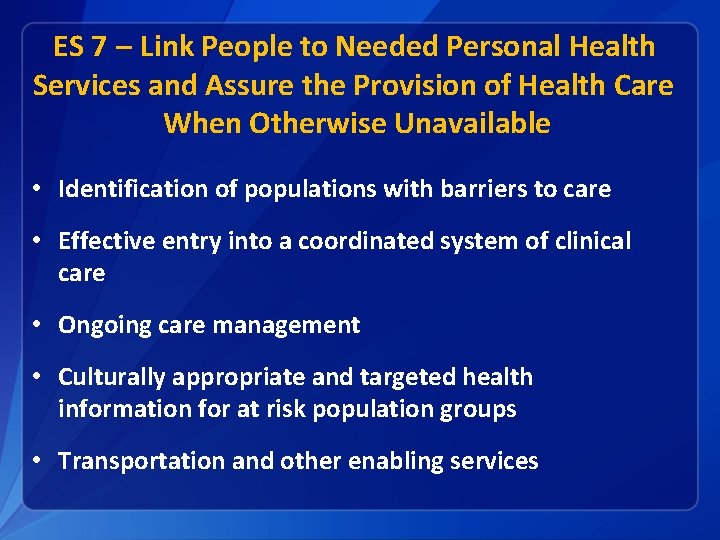 ES 7 – Link People to Needed Personal Health Services and Assure the Provision of Health Care When Otherwise Unavailable

• Identification of populations with barriers to care

• Effective entry into a coordinated system of clinical care

• Ongoing care management

• Culturally appropriate and targeted health information for at risk population groups

• Transportation and other enabling services